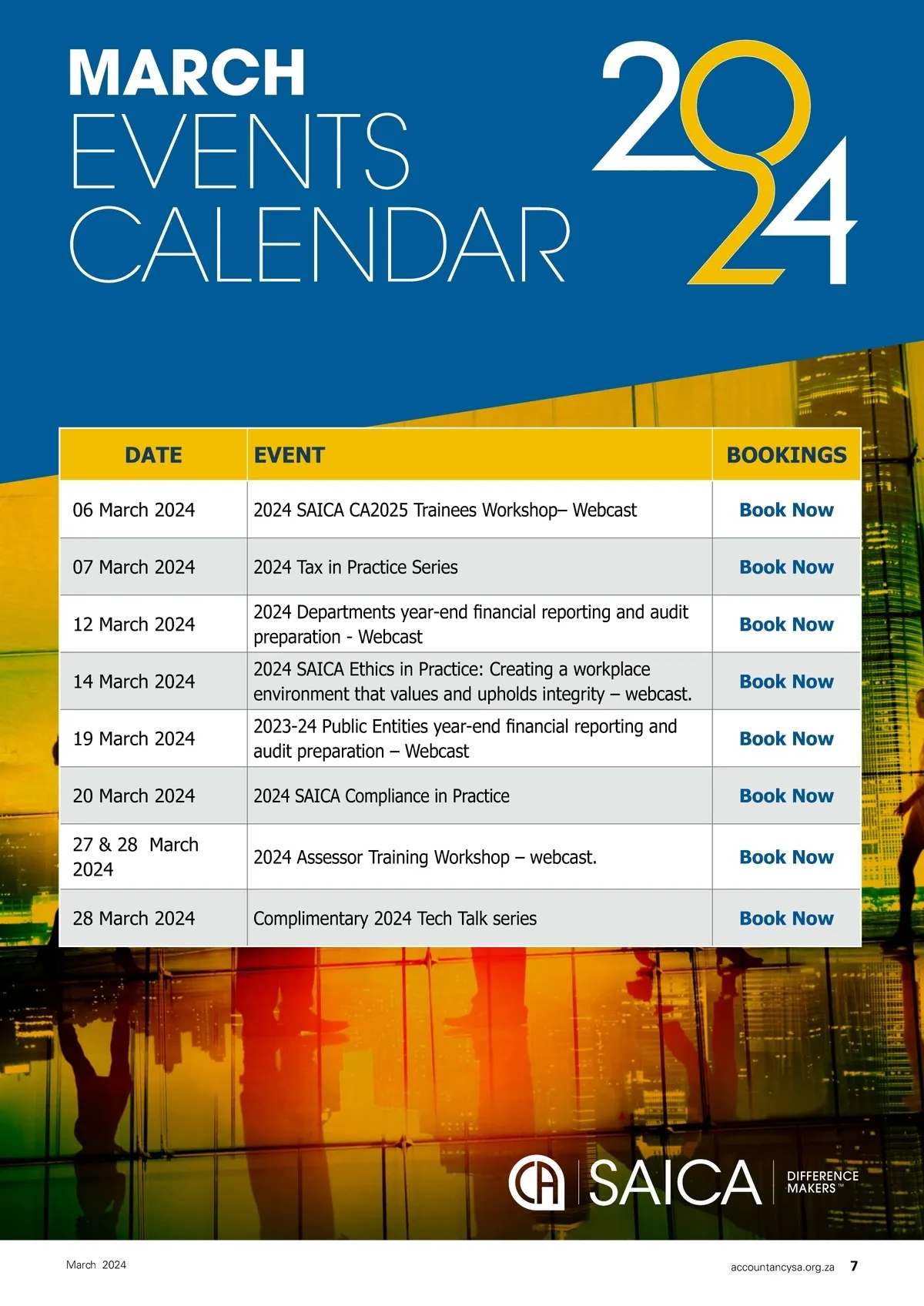 MARCH
EVENTS
CALENDAR

2024

| DATE | EVENT | BOOKINGS |
|---|---|---|
| 06 March 2024 | 2024 SAICA CA2025 Trainees Workshop– Webcast | Book Now |
| 07 March 2024 | 2024 Tax in Practice Series | Book Now |
| 12 March 2024 | 2024 Departments year-end financial reporting and audit preparation - Webcast | Book Now |
| 14 March 2024 | 2024 SAICA Ethics in Practice: Creating a workplace environment that values and upholds integrity – webcast. | Book Now |
| 19 March 2024 | 2023-24 Public Entities year-end financial reporting and audit preparation – Webcast | Book Now |
| 20 March 2024 | 2024 SAICA Compliance in Practice | Book Now |
| 27 & 28 March 2024 | 2024 Assessor Training Workshop – webcast. | Book Now |
| 28 March 2024 | Complimentary 2024 Tech Talk series | Book Now |

CA SAICA DIFFERENCE MAKERS™

March 2024

accountancysa.org.za 7